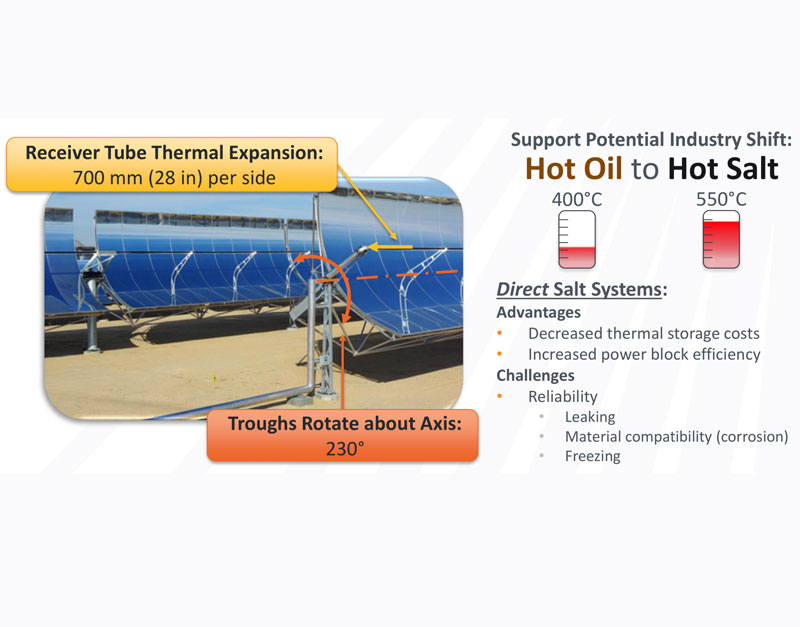 Receiver Tube Thermal Expansion:
700 mm (28 in) per side

Troughs Rotate about Axis:
230°

Support Potential Industry Shift:
Hot Oil to Hot Salt

400°C

550°C

Direct Salt Systems:

Advantages
• Decreased thermal storage costs
• Increased power block efficiency

Challenges
• Reliability
  • Leaking
  • Material compatibility (corrosion)
  • Freezing